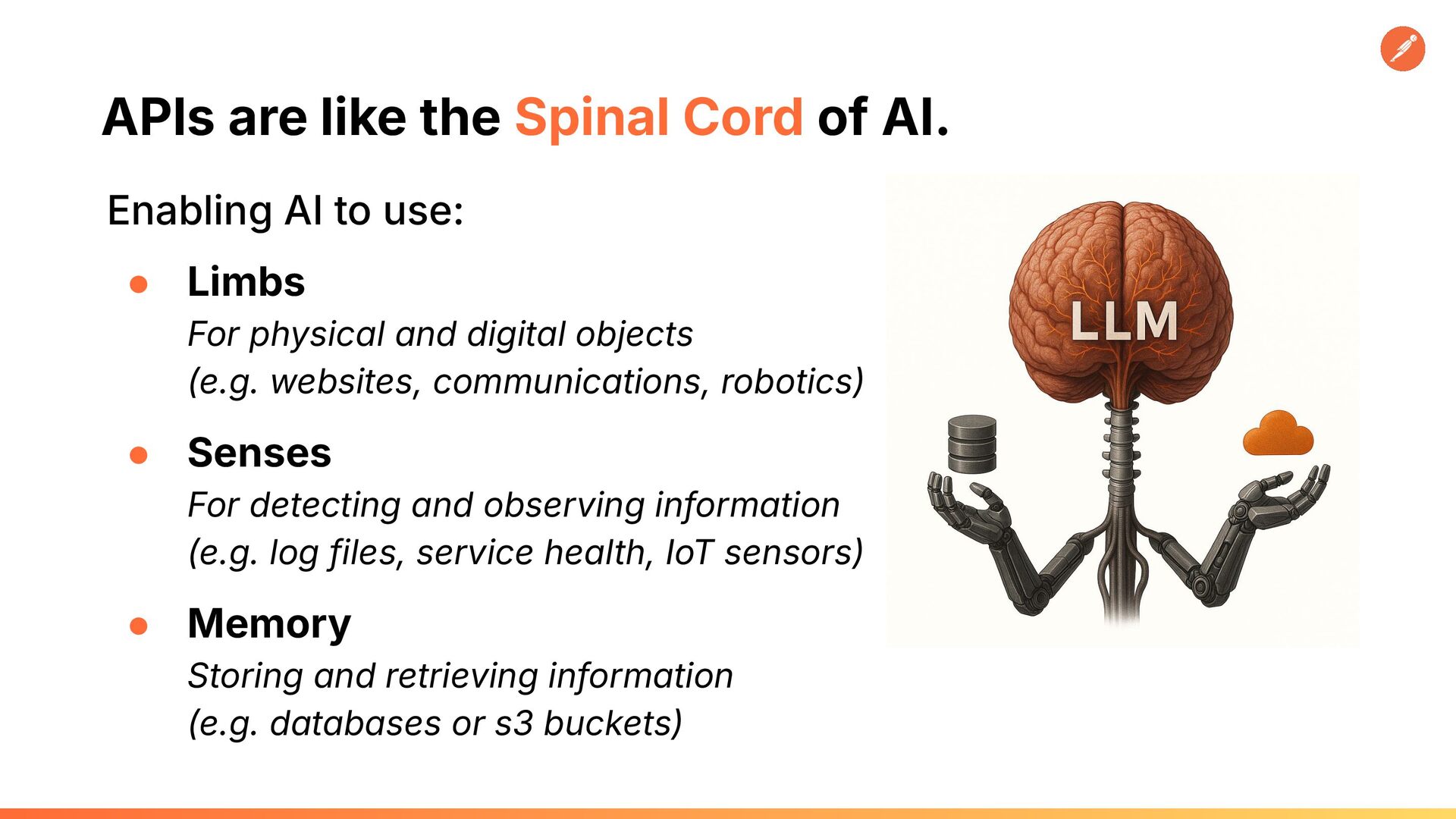 APIs are like the Spinal Cord of AI.

Enabling AI to use:

● Limbs
For physical and digital objects
(e.g. websites, communications, robotics)

● Senses
For detecting and observing information
(e.g. log files, service health, IoT sensors)

● Memory
Storing and retrieving information
(e.g. databases or s3 buckets)

LLM